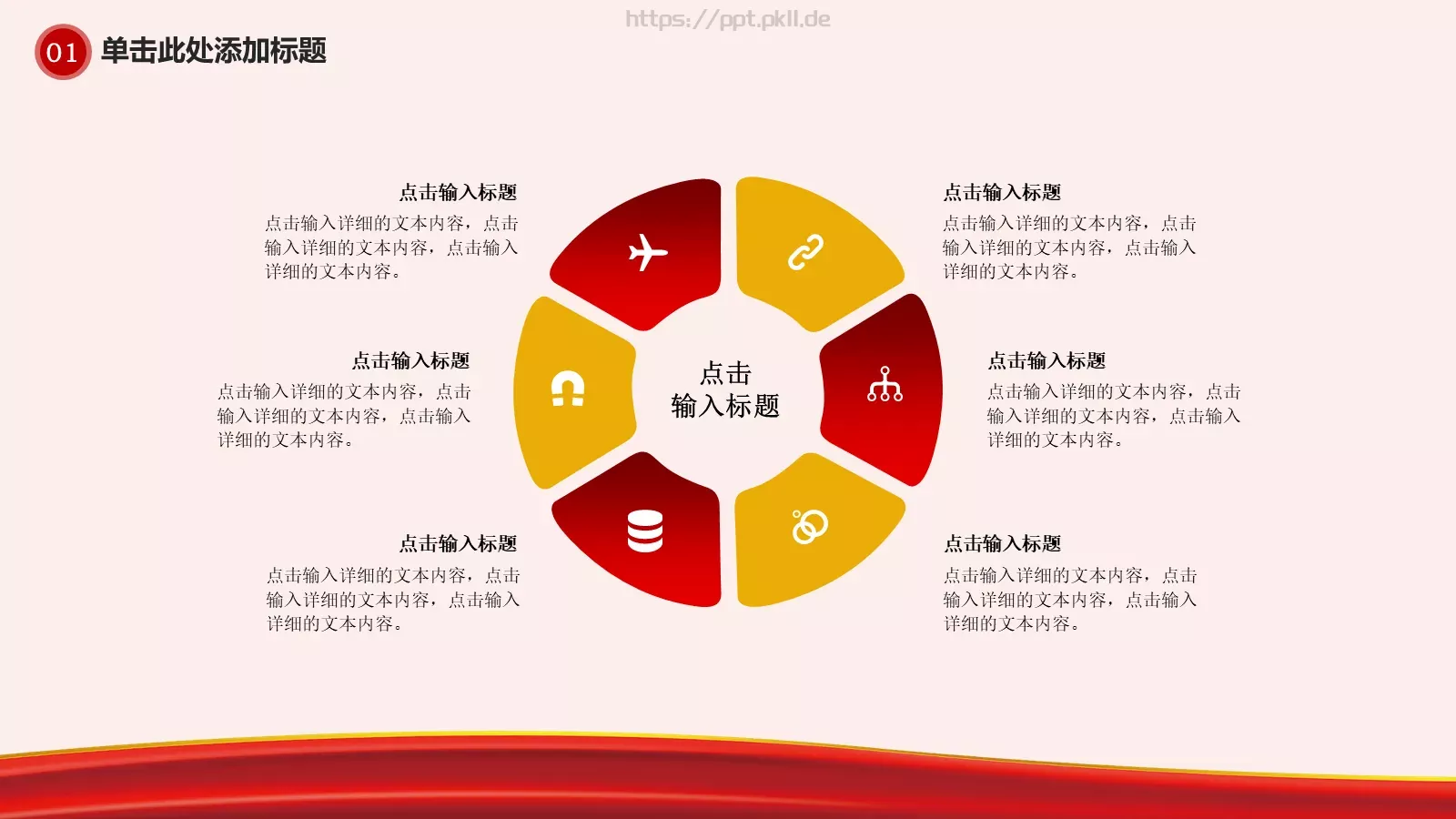 https://ppt.pkll.de

01 单击此处添加标题

点击输入标题
点击输入详细的文本内容，点击输入详细的文本内容，点击输入详细的文本内容。

点击输入标题
点击输入详细的文本内容，点击输入详细的文本内容，点击输入详细的文本内容。

点击输入标题
点击输入详细的文本内容，点击输入详细的文本内容，点击输入详细的文本内容。

点击
输入标题

点击输入标题
点击输入详细的文本内容，点击输入详细的文本内容，点击输入详细的文本内容。

点击输入标题
点击输入详细的文本内容，点击输入详细的文本内容，点击输入详细的文本内容。

点击输入标题
点击输入详细的文本内容，点击输入详细的文本内容，点击输入详细的文本内容。